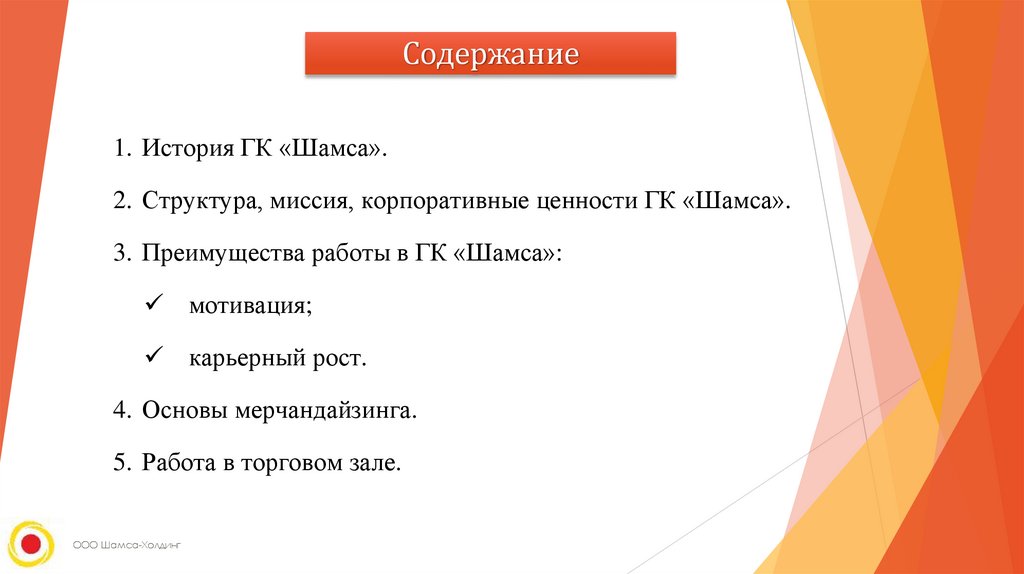 Содержание

1. История ГК «Шамса».

2. Структура, миссия, корпоративные ценности ГК «Шамса».

3. Преимущества работы в ГК «Шамса»:

✓ мотивация;

✓ карьерный рост.

4. Основы мерчандайзинга.

5. Работа в торговом зале.

ООО Шамса-Холдинг